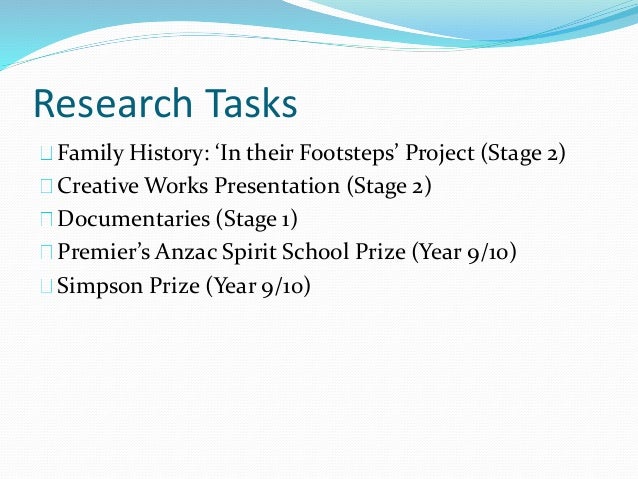 Research Tasks

Family History: ‘In their Footsteps’ Project (Stage 2)
Creative Works Presentation (Stage 2)
Documentaries (Stage 1)
Premier’s Anzac Spirit School Prize (Year 9/10)
Simpson Prize (Year 9/10)